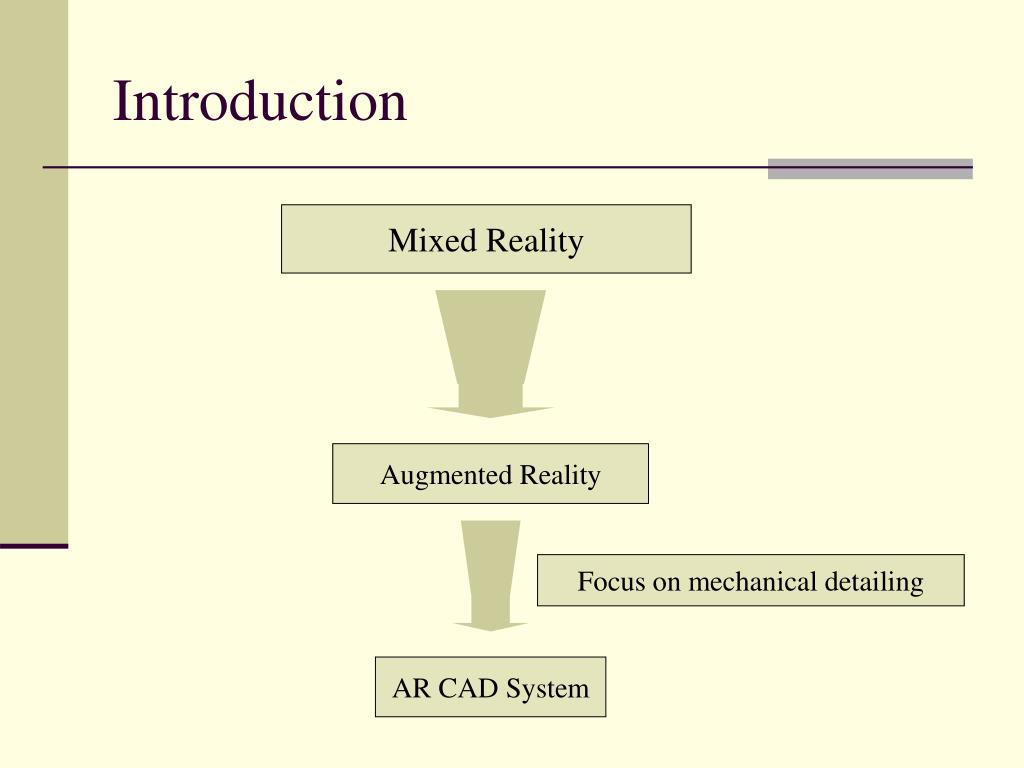 Introduction

Mixed Reality

Augmented Reality

Focus on mechanical detailing

AR CAD System